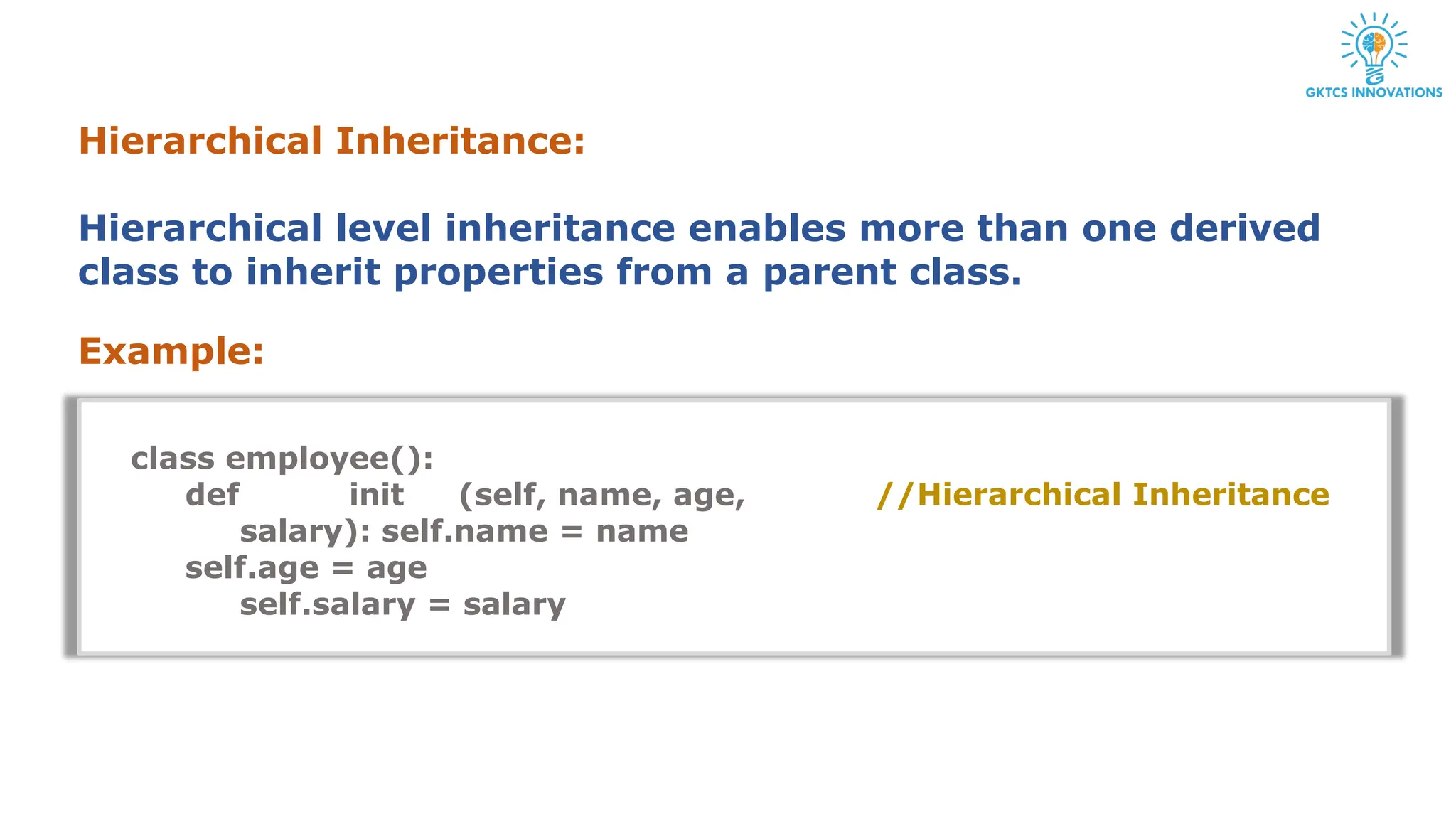 GKTCS INNOVATIONS

Hierarchical Inheritance:

Hierarchical level inheritance enables more than one derived class to inherit properties from a parent class.

Example:

class employee():
def init (self, name, age, //Hierarchical Inheritance
salary): self.name = name
self.age = age
self.salary = salary